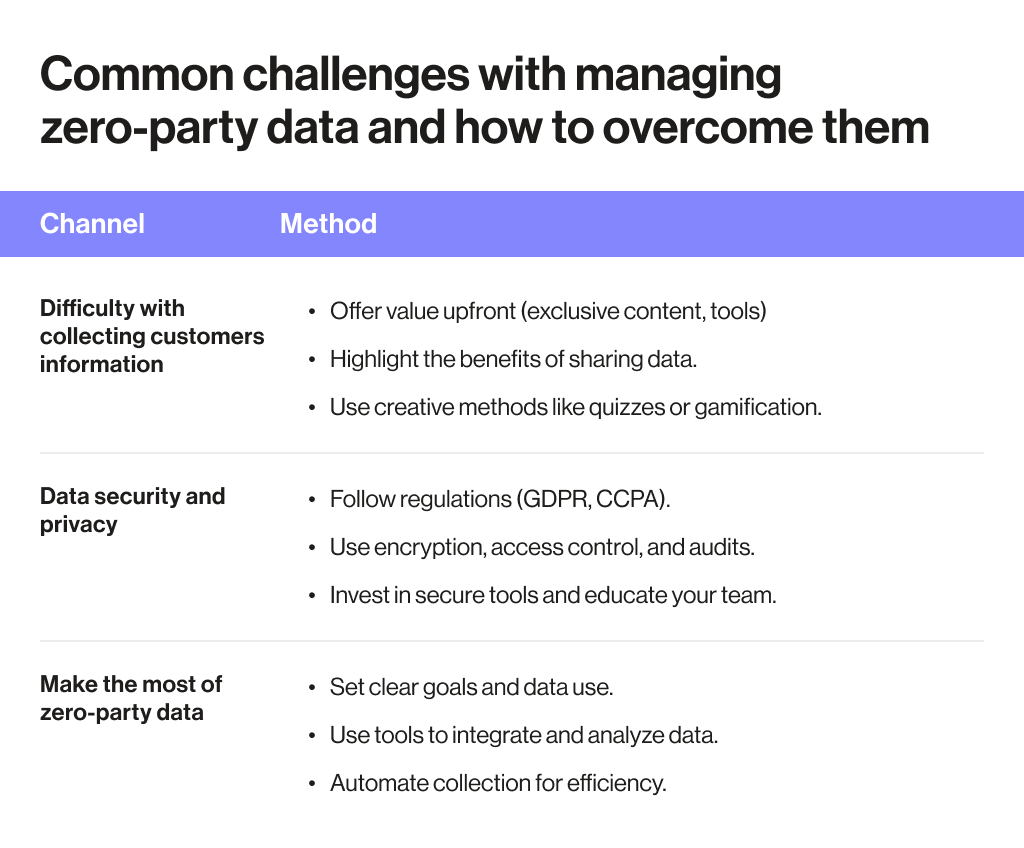 Common challenges with managing zero-party data and how to overcome them

| Channel | Method |
|---|---|
| Difficulty with collecting customers information | • Offer value upfront (exclusive content, tools) • Highlight the benefits of sharing data. • Use creative methods like quizzes or gamification. |
| Data security and privacy | • Follow regulations (GDPR, CCPA). • Use encryption, access control, and audits. • Invest in secure tools and educate your team. |
| Make the most of zero-party data | • Set clear goals and data use. • Use tools to integrate and analyze data. • Automate collection for efficiency. |